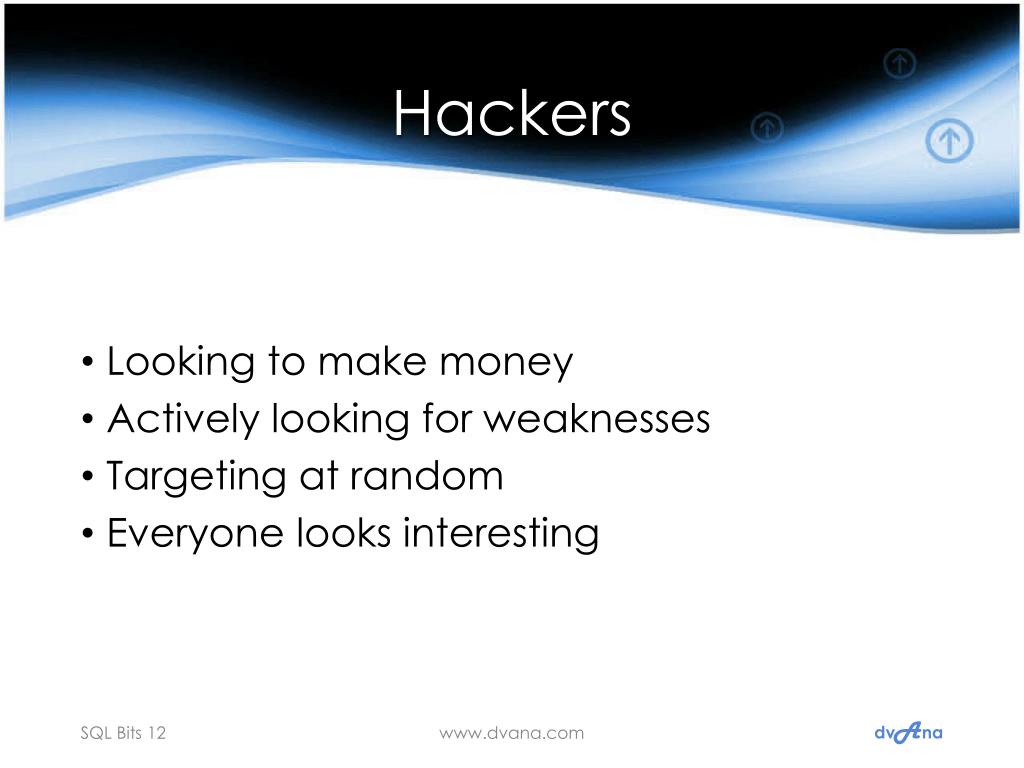 Hackers

• Looking to make money
• Actively looking for weaknesses
• Targeting at random
• Everyone looks interesting

SQL Bits 12

www.dvana.com

dvAna